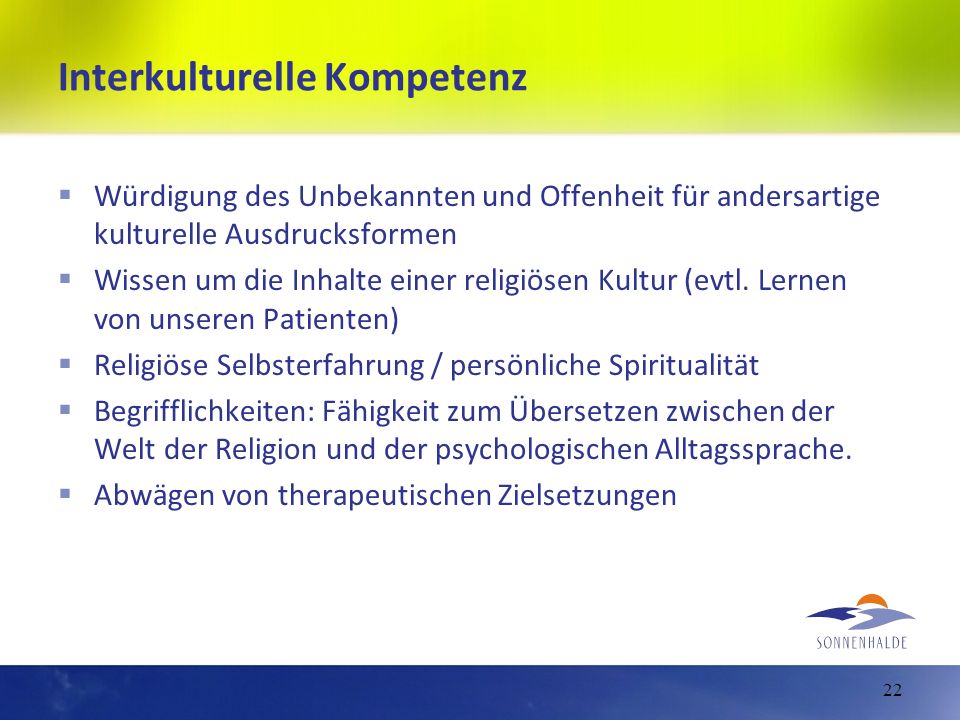 Interkulturelle Kompetenz

▪ Würdigung des Unbekannten und Offenheit für andersartige kulturelle Ausdrucksformen

▪ Wissen um die Inhalte einer religiösen Kultur (evtl. Lernen von unseren Patienten)

▪ Religiöse Selbsterfahrung / persönliche Spiritualität

▪ Begrifflichkeiten: Fähigkeit zum Übersetzen zwischen der Welt der Religion und der psychologischen Alltagssprache.

▪ Abwägen von therapeutischen Zielsetzungen

SONNENHALDE

22